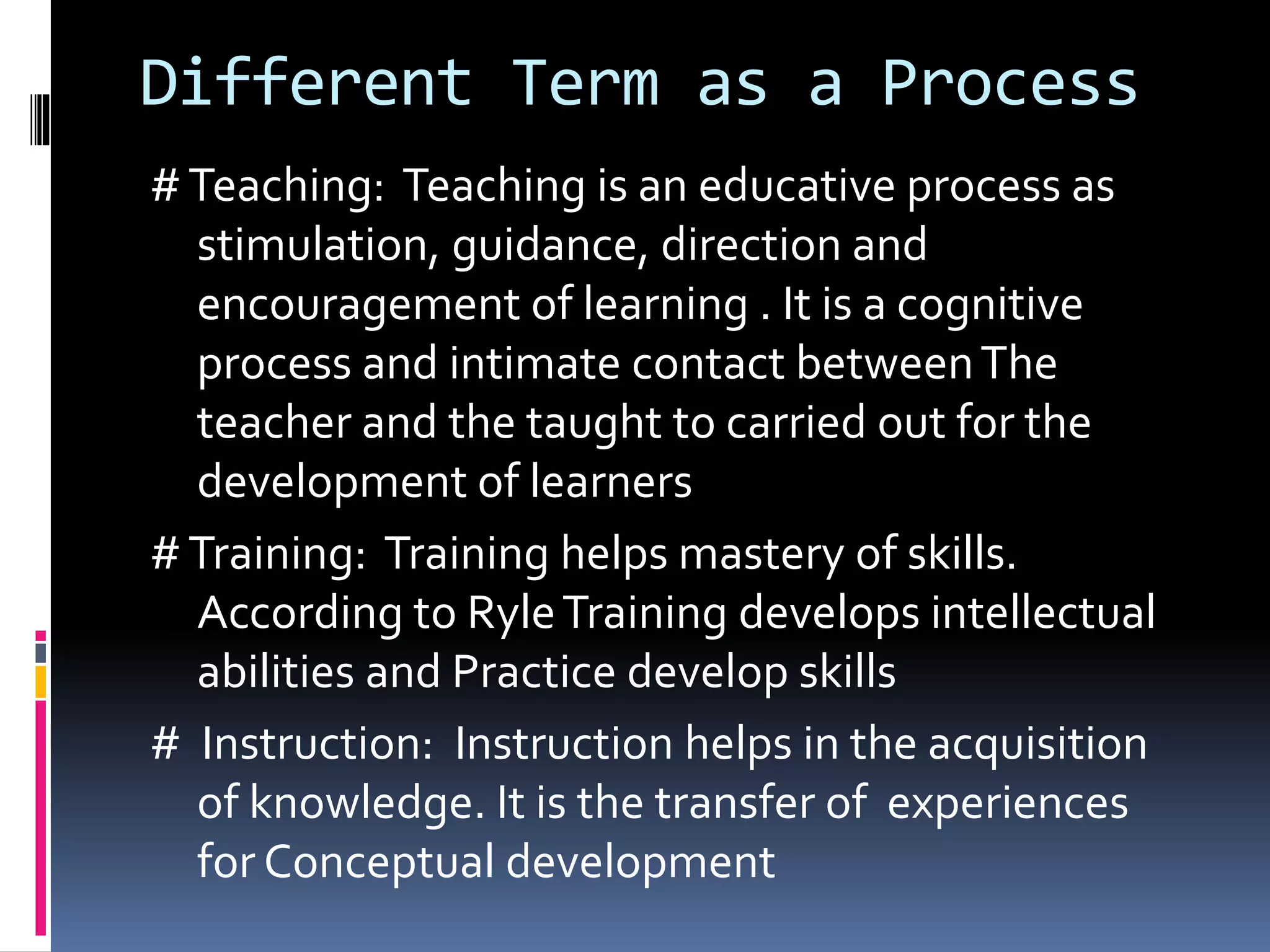 Different Term as a Process

# Teaching: Teaching is an educative process as stimulation, guidance, direction and encouragement of learning . It is a cognitive process and intimate contact between The teacher and the taught to carried out for the development of learners

# Training: Training helps mastery of skills. According to Ryle Training develops intellectual abilities and Practice develop skills

# Instruction: Instruction helps in the acquisition of knowledge. It is the transfer of experiences for Conceptual development